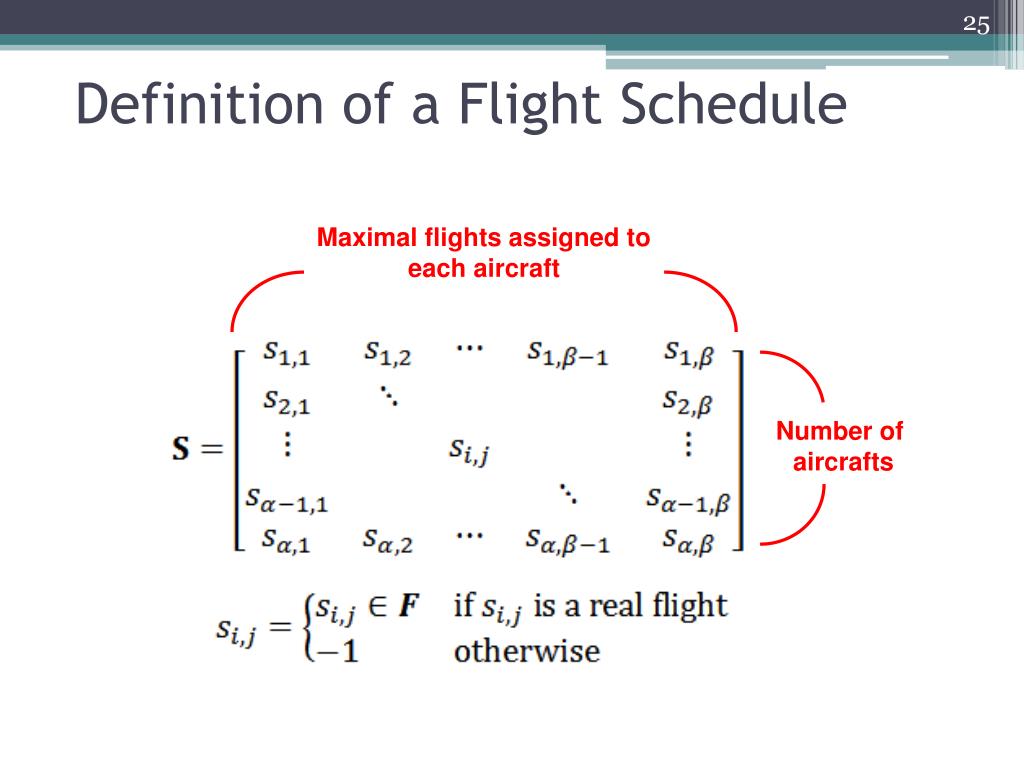 25

Definition of a Flight Schedule

Maximal flights assigned to each aircraft

$\mathbf{S} = \begin{bmatrix} s_{1,1} & s_{1,2} & \cdots & s_{1,\beta-1} & s_{1,\beta} \\ s_{2,1} & \ddots & & & s_{2,\beta} \\ \vdots & & s_{i,j} & & \vdots \\ s_{\alpha-1,1} & & & \ddots & s_{\alpha-1,\beta} \\ s_{\alpha,1} & s_{\alpha,2} & \cdots & s_{\alpha,\beta-1} & s_{\alpha,\beta} \end{bmatrix}$

Number of aircrafts

$s_{i,j} = \begin{cases} s_{i,j} \in \boldsymbol{F} & \text{if } s_{i,j} \text{ is a real flight} \\ -1 & \text{otherwise} \end{cases}$